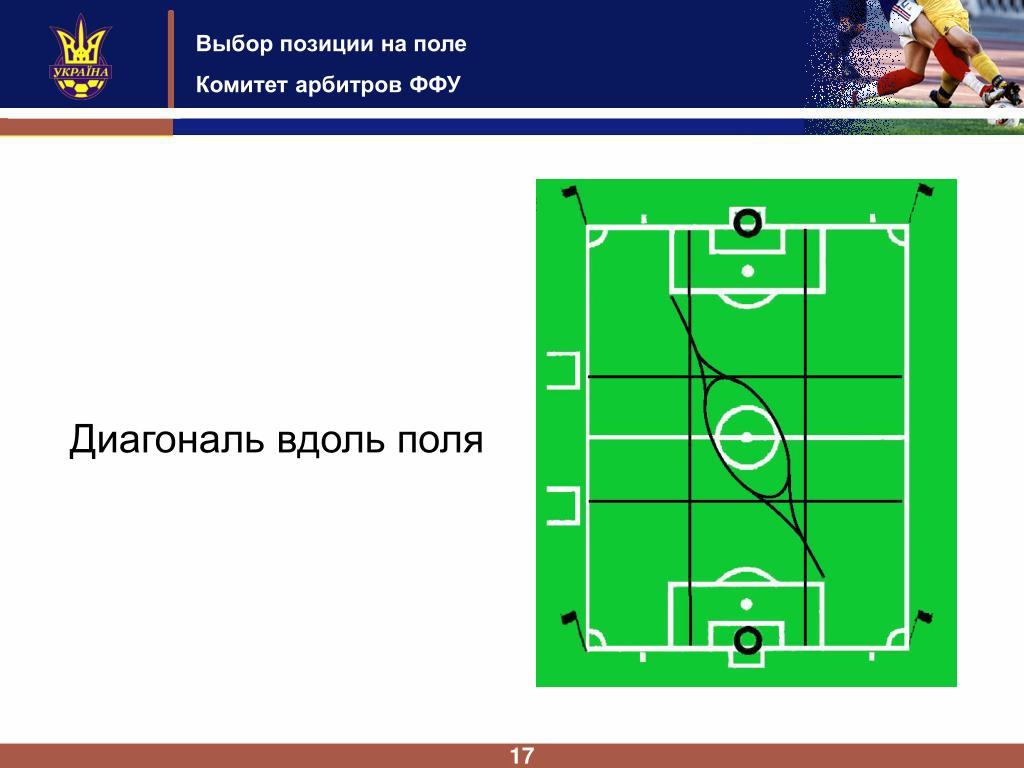 УКРАЇНА

Выбор позиции на поле

Комитет арбитров ФФУ

Диагональ вдоль поля

17